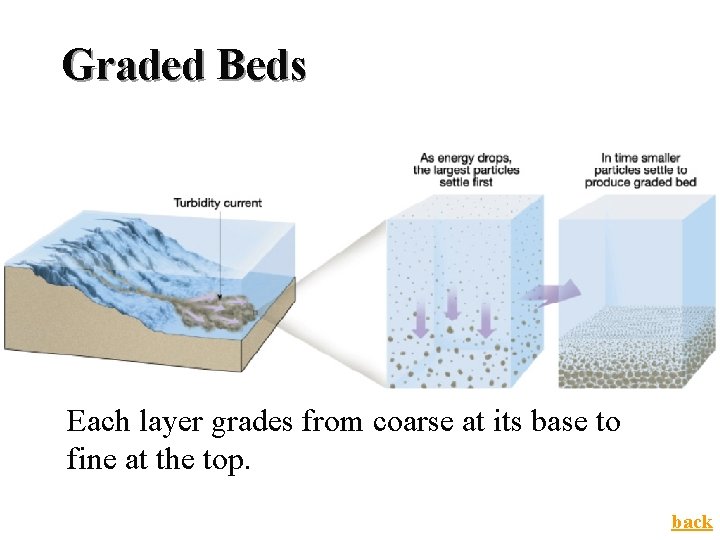 Graded Beds

Turbidity current

As energy drops, the largest particles settle first

In time smaller particles settle to produce graded bed

Each layer grades from coarse at its base to fine at the top.

back